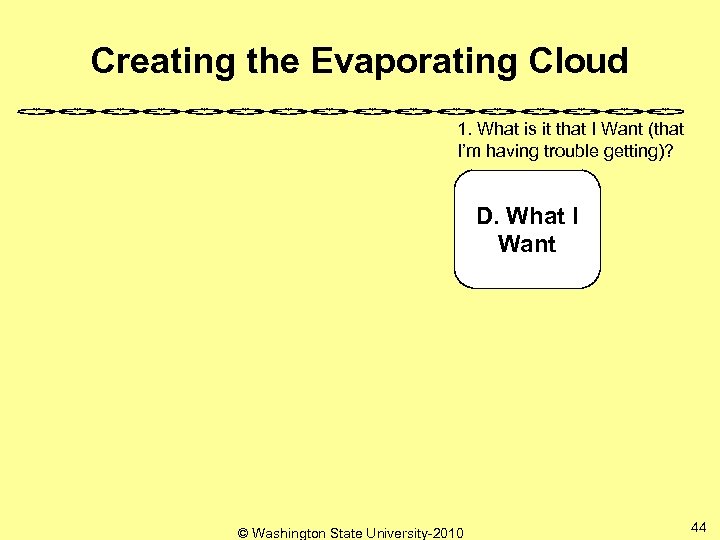 Creating the Evaporating Cloud

1. What is it that I Want (that I'm having trouble getting)?

D. What I Want

© Washington State University-2010

44